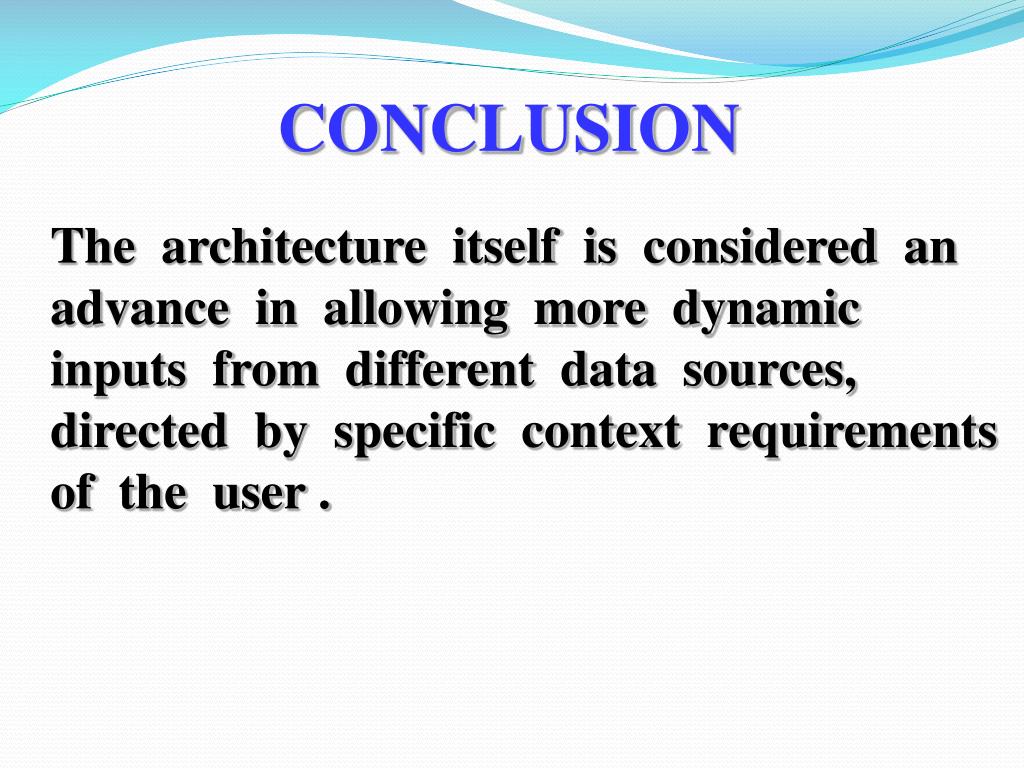 CONCLUSION

The architecture itself is considered an advance in allowing more dynamic inputs from different data sources, directed by specific context requirements of the user .